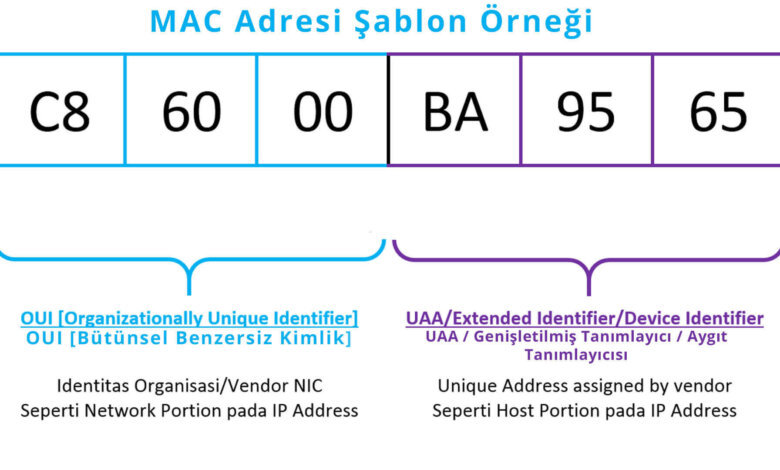 MAC Adresi Şablon Örneği

| C8 | 60 | 00 | BA | 95 | 65 |
|---|---|---|---|---|---|

OUI [Organizationally Unique Identifier]
OUI [Bütünsel Benzersiz Kimlik]

Identitas Organisasi/Vendor NIC
Seperti Network Portion pada IP Address

UAA/Extended Identifier/Device Identifier
UAA / Genişletilmiş Tanımlayıcı / Aygıt Tanımlayıcısı

Unique Address assigned by vendor
Seperti Host Portion pada IP Address